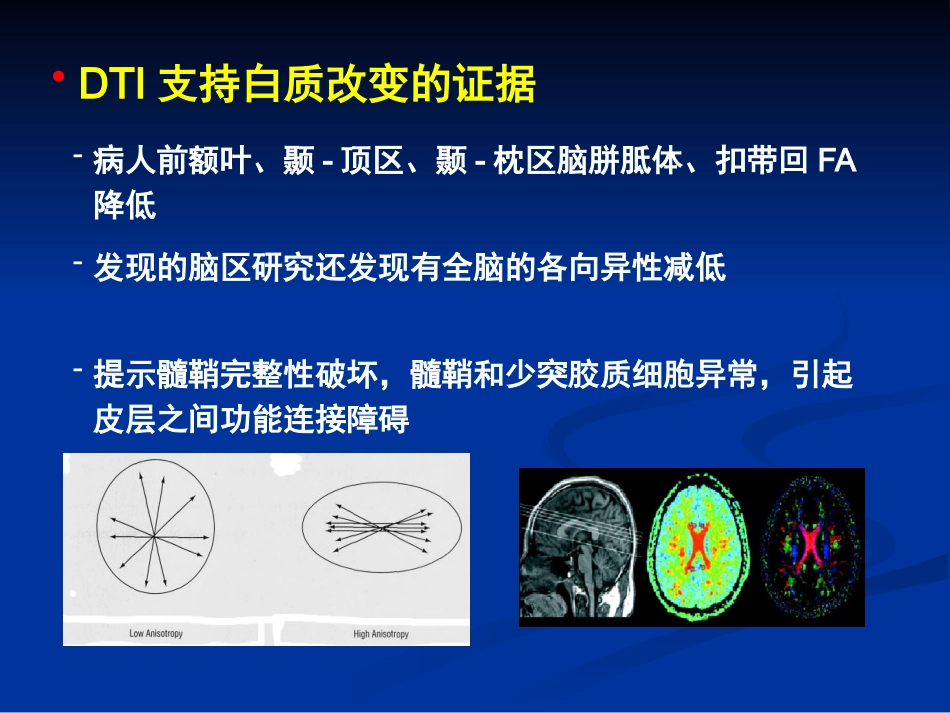 • DTI 支持白质改变的证据

- 病人前额叶、颞 - 顶区、颞 - 枕区脑胼胝体、扣带回 FA 降低

- 发现的脑区研究还发现有全脑的各向异性减低

- 提示髓鞘完整性破坏，髓鞘和少突胶质细胞异常，引起皮层之间功能连接障碍

Low Anisotropy

High Anisotropy